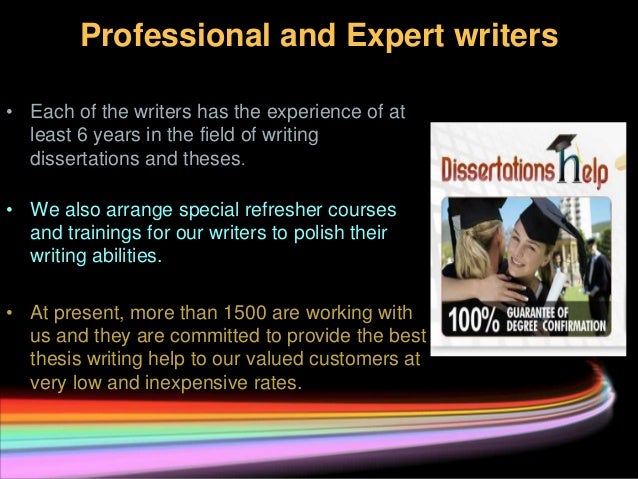 Professional and Expert writers

• Each of the writers has the experience of at least 6 years in the field of writing dissertations and theses.

• We also arrange special refresher courses and trainings for our writers to polish their writing abilities.

• At present, more than 1500 are working with us and they are committed to provide the best thesis writing help to our valued customers at very low and inexpensive rates.

Dissertations help

100% GUARANTEE OF DEGREE CONFIRMATION